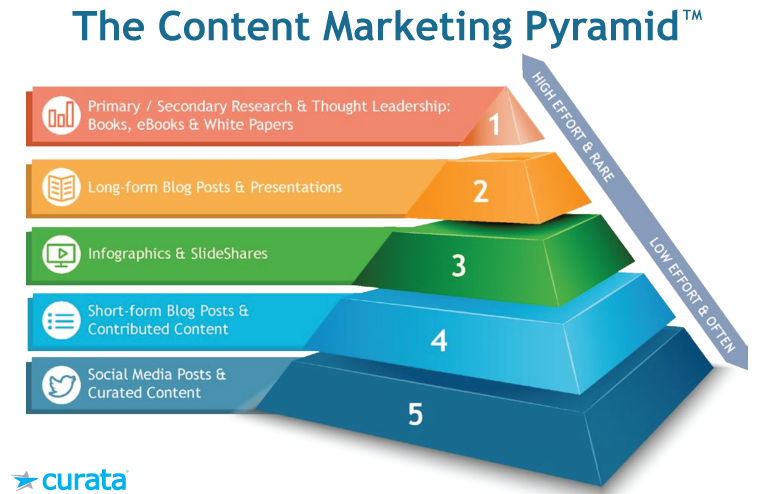 The Content Marketing Pyramid™

Primary / Secondary Research & Thought Leadership: Books, eBooks & White Papers

1

Long-form Blog Posts & Presentations

2

Infographics & SlideShares

3

Short-form Blog Posts & Contributed Content

4

Social Media Posts & Curated Content

5

HIGH EFFORT & RARE

LOW EFFORT & OFTEN

curata